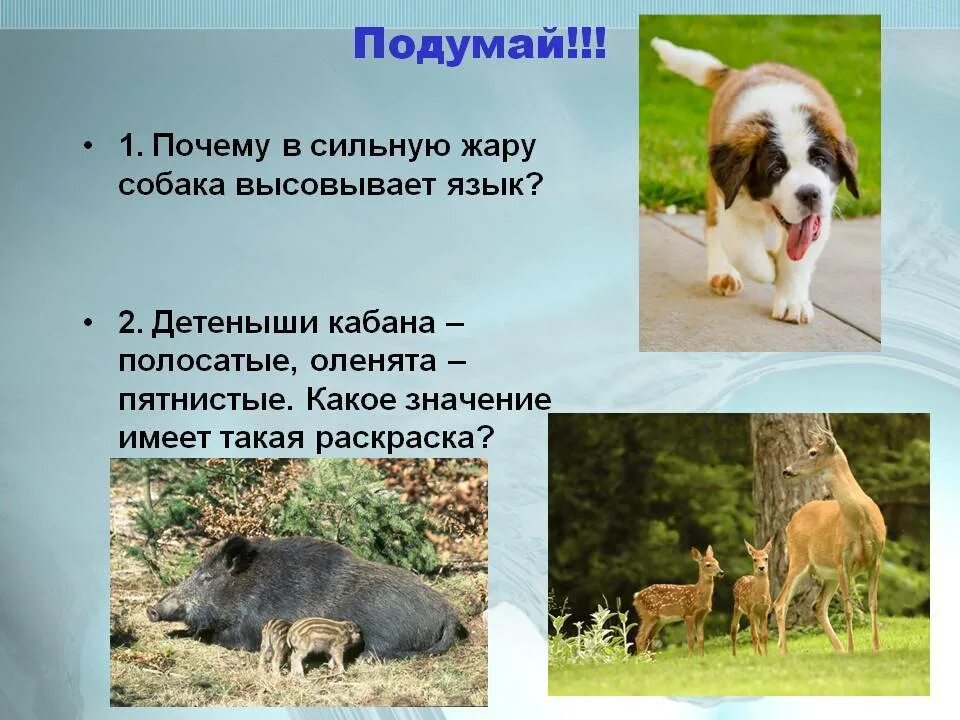 Подумай!!!

• 1. Почему в сильную жару собака высовывает язык?

• 2. Детеныши кабана – полосатые, оленята – пятнистые. Какое значение имеет такая раскраска?